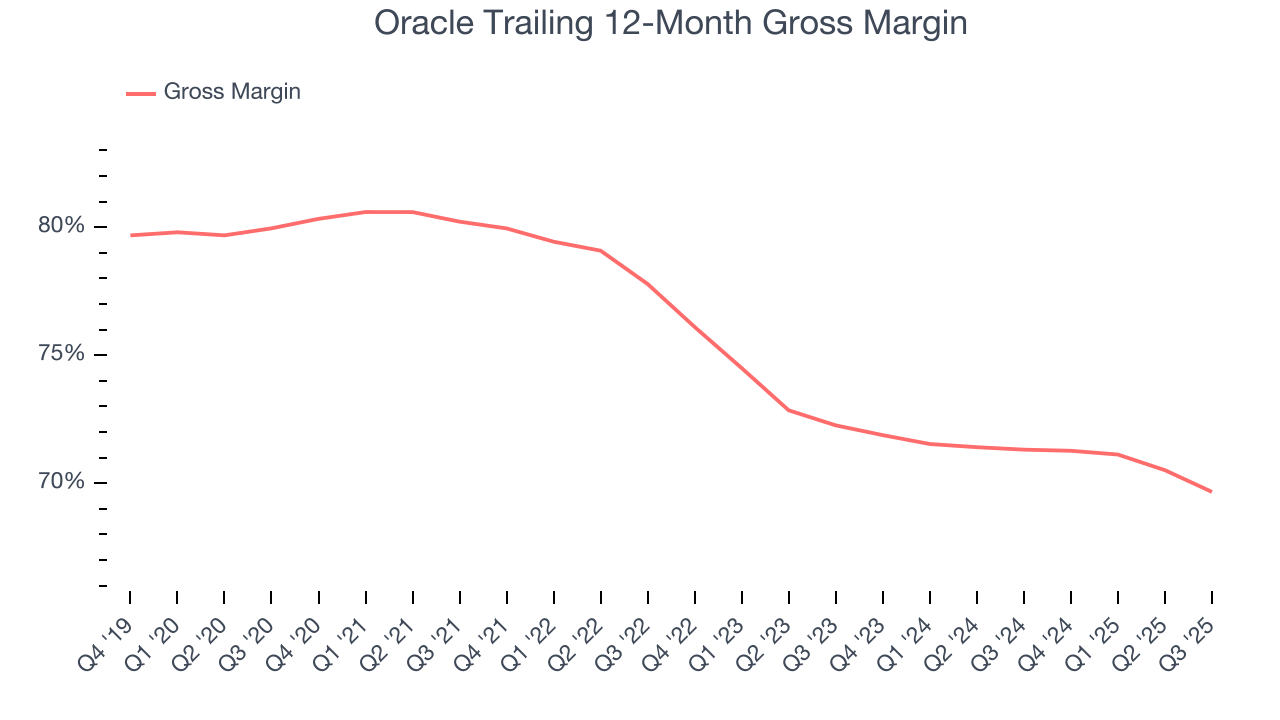 Oracle Trailing 12-Month Gross Margin

Gross Margin

80%
75%
70%

Q4 '19 Q1 '20 Q2 '20 Q3 '20 Q4 '20 Q1 '21 Q2 '21 Q3 '21 Q4 '21 Q1 '22 Q2 '22 Q3 '22 Q4 '22 Q1 '23 Q2 '23 Q3 '23 Q4 '23 Q1 '24 Q2 '24 Q3 '24 Q4 '24 Q1 '25 Q2 '25 Q3 '25